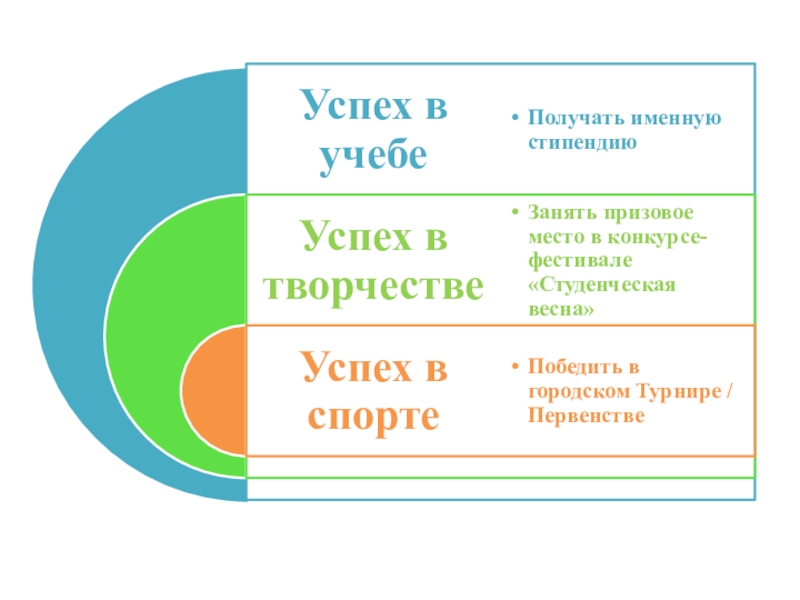 Успех в учебе

• Получать именную стипендию

Успех в творчестве

• Занять призовое место в конкурсе-фестивале «Студенческая весна»

Успех в спорте

• Победить в городском Турнире / Первенстве